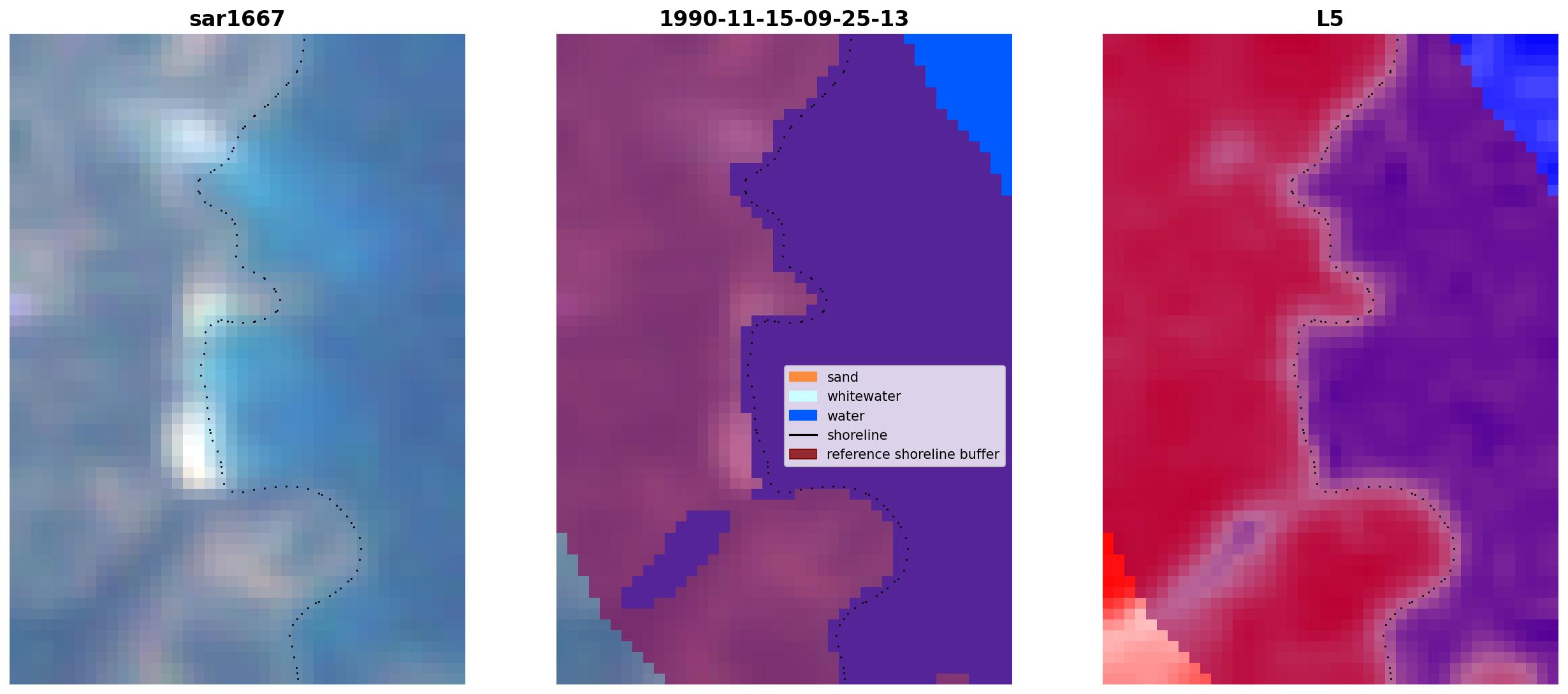 sar1667

1990-11-15-09-25-13

sand
whitewater
water
shoreline
reference shoreline buffer

L5